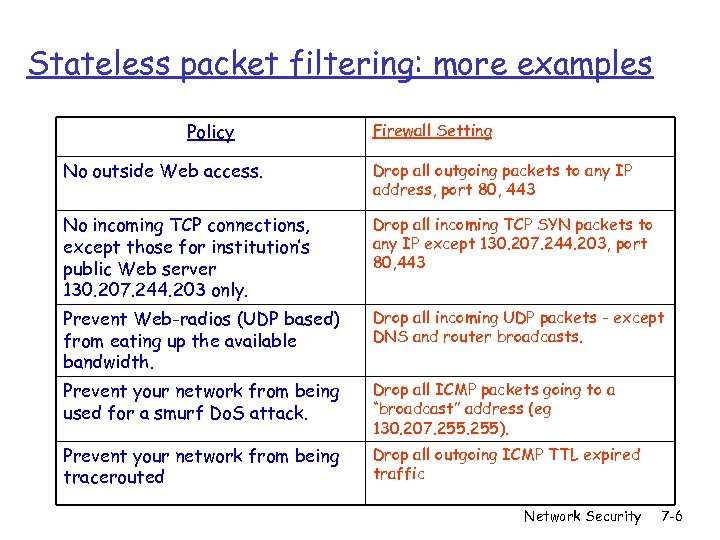 Stateless packet filtering: more examples

| Policy | Firewall Setting |
|---|---|
| No outside Web access. | Drop all outgoing packets to any IP address, port 80, 443 |
| No incoming TCP connections, except those for institution's public Web server 130.207.244.203 only. | Drop all incoming TCP SYN packets to any IP except 130.207.244.203, port 80,443 |
| Prevent Web-radios (UDP based) from eating up the available bandwidth. | Drop all incoming UDP packets - except DNS and router broadcasts. |
| Prevent your network from being used for a smurf DoS attack. | Drop all ICMP packets going to a "broadcast" address (eg 130.207.255.255). |
| Prevent your network from being tracerouted | Drop all outgoing ICMP TTL expired traffic |

Network Security 7-6